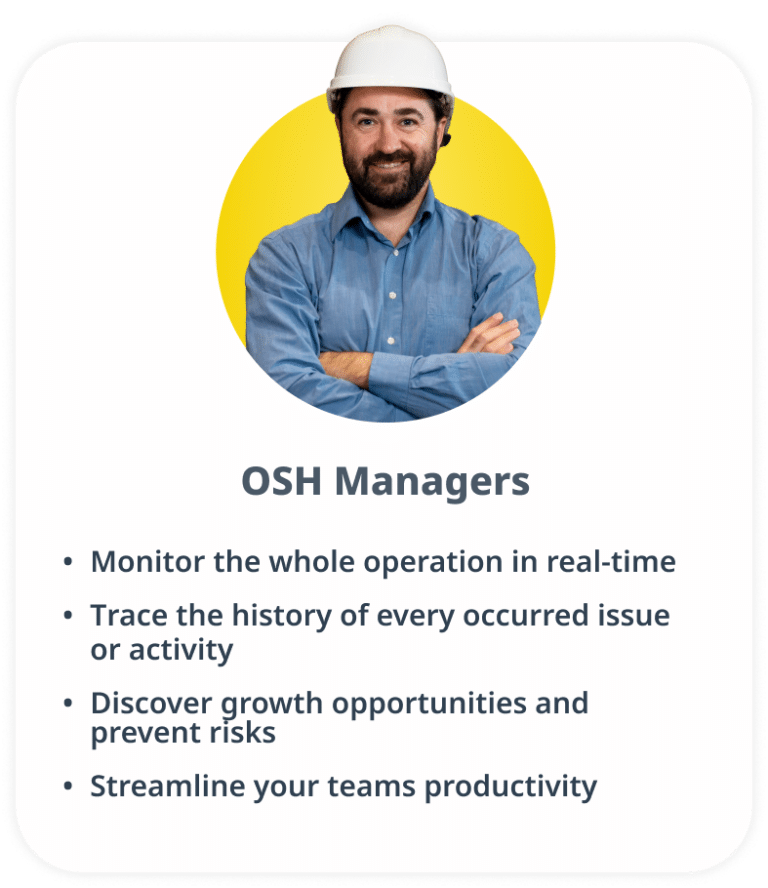 OSH Managers

• Monitor the whole operation in real-time
• Trace the history of every occurred issue or activity
• Discover growth opportunities and prevent risks
• Streamline your teams productivity